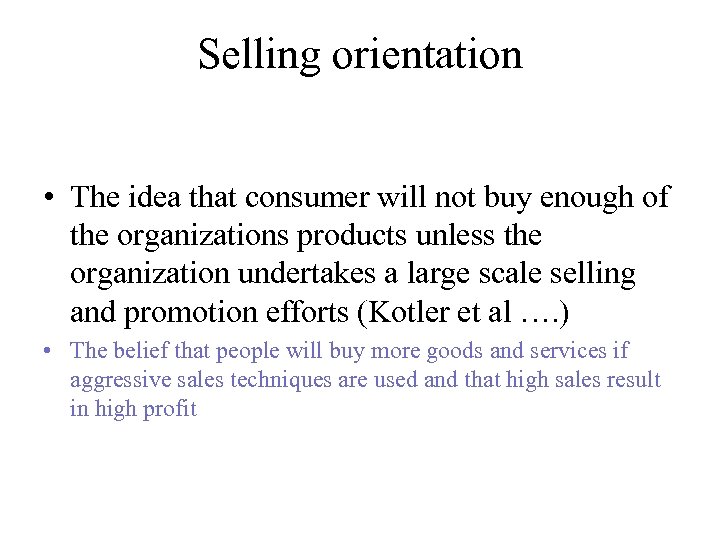 Selling orientation

• The idea that consumer will not buy enough of the organizations products unless the organization undertakes a large scale selling and promotion efforts (Kotler et al ….)

• The belief that people will buy more goods and services if aggressive sales techniques are used and that high sales result in high profit